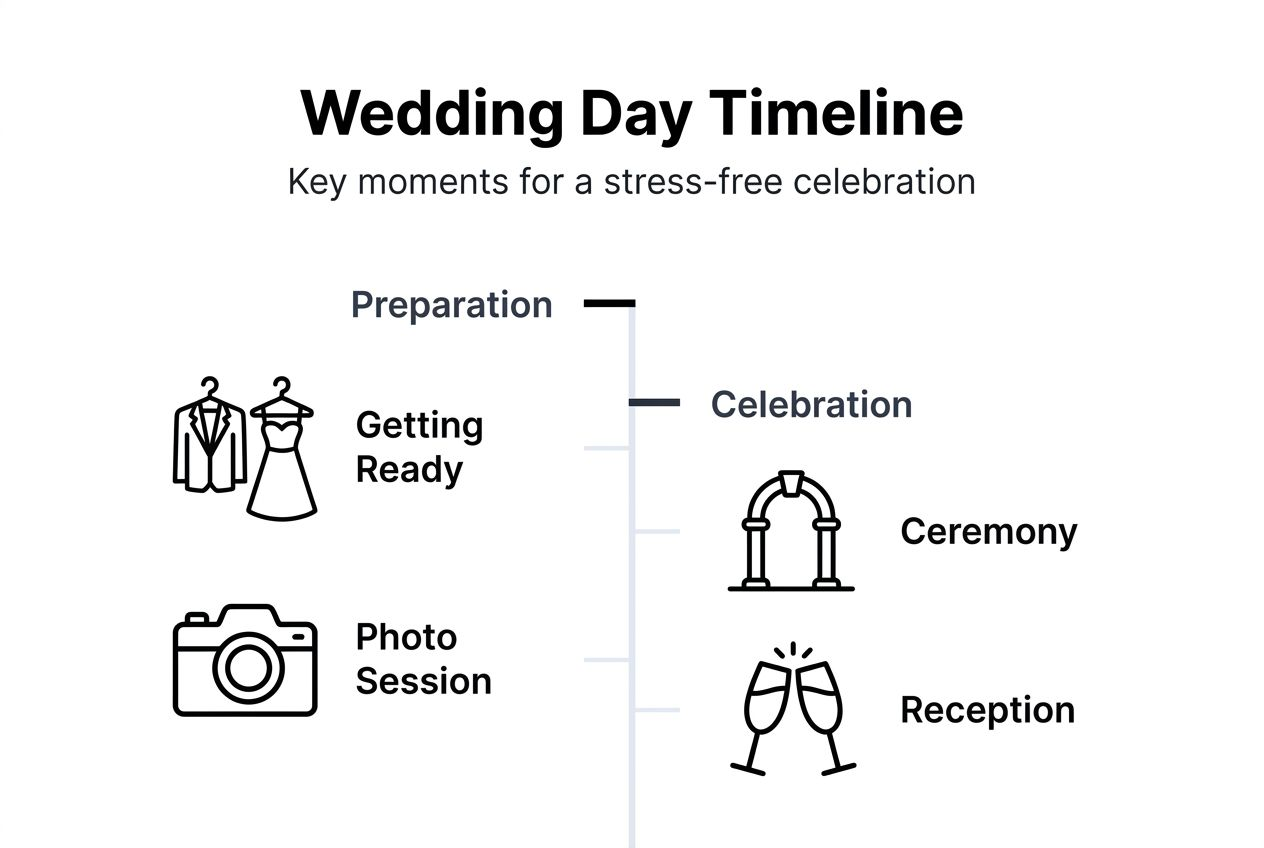 Wedding Day Timeline
Key moments for a stress-free celebration

Preparation

Getting Ready

Photo Session

Celebration

Ceremony

Reception